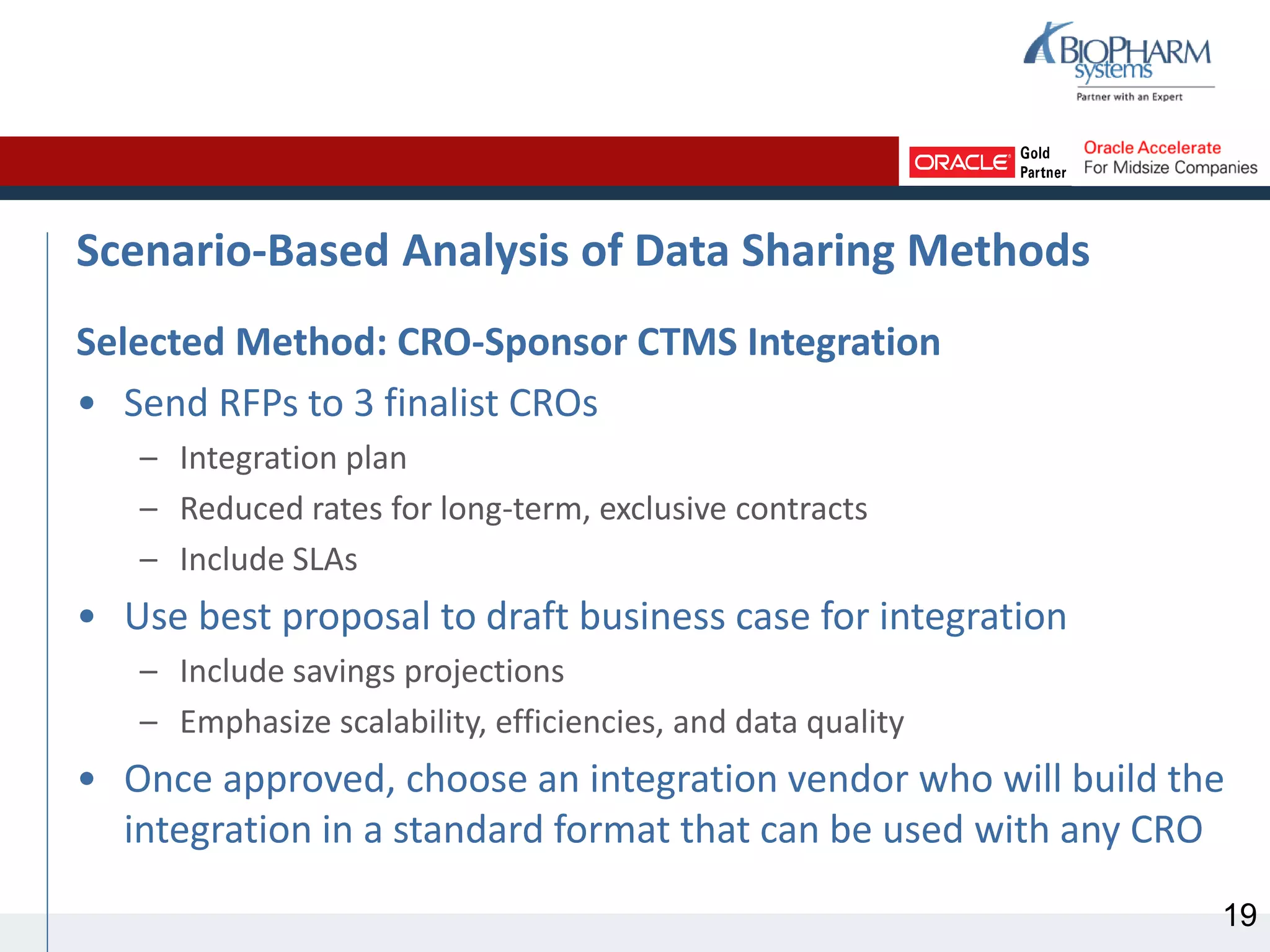 BIOPHARM systems
Partner with an Expert

ORACLE Gold Partner
Oracle Accelerate For Midsize Companies

Scenario-Based Analysis of Data Sharing Methods

Selected Method: CRO-Sponsor CTMS Integration

• Send RFPs to 3 finalist CROs
– Integration plan
– Reduced rates for long-term, exclusive contracts
– Include SLAs
• Use best proposal to draft business case for integration
– Include savings projections
– Emphasize scalability, efficiencies, and data quality
• Once approved, choose an integration vendor who will build the integration in a standard format that can be used with any CRO

19